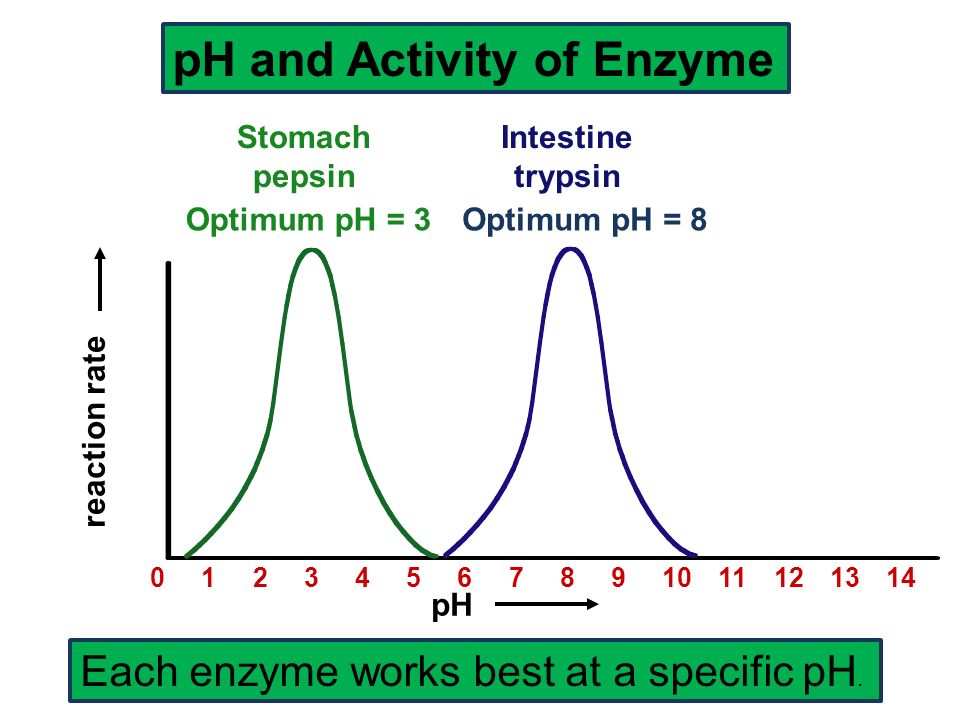 pH and Activity of Enzyme

Stomach pepsin Optimum pH = 3

Intestine trypsin Optimum pH = 8

reaction rate

0 1 2 3 4 5 6 7 8 9 10 11 12 13 14

pH

Each enzyme works best at a specific pH.